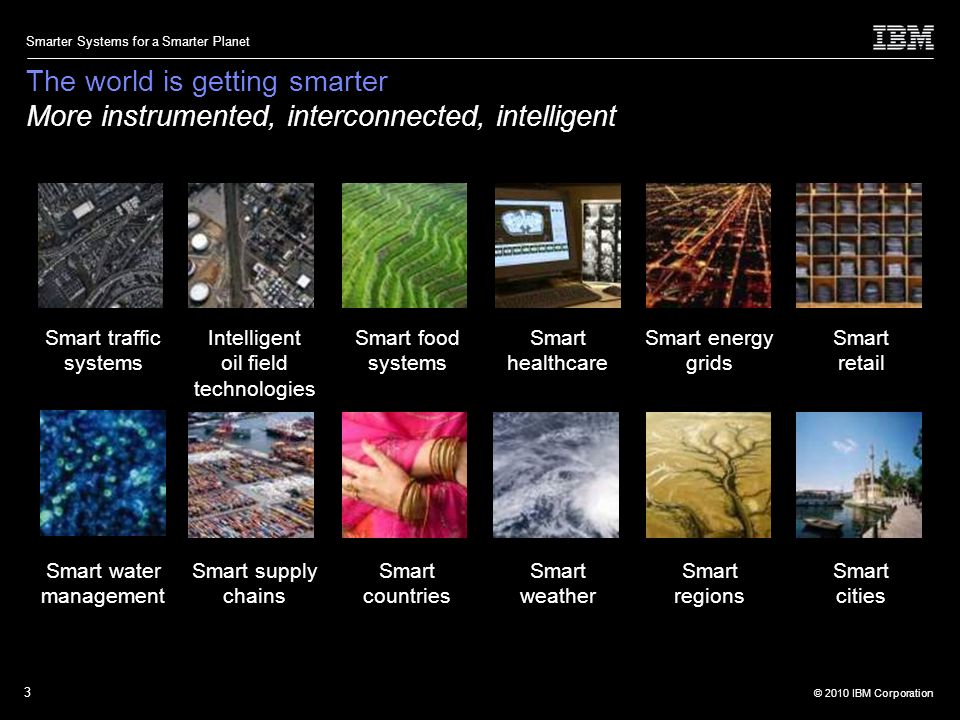 Smarter Systems for a Smarter Planet

IBM

The world is getting smarter
More instrumented, interconnected, intelligent

Smart traffic systems

Intelligent oil field technologies

Smart food systems

Smart healthcare

Smart energy grids

Smart retail

Smart water management

Smart supply chains

Smart countries

Smart weather

Smart regions

Smart cities

3

© 2010 IBM Corporation